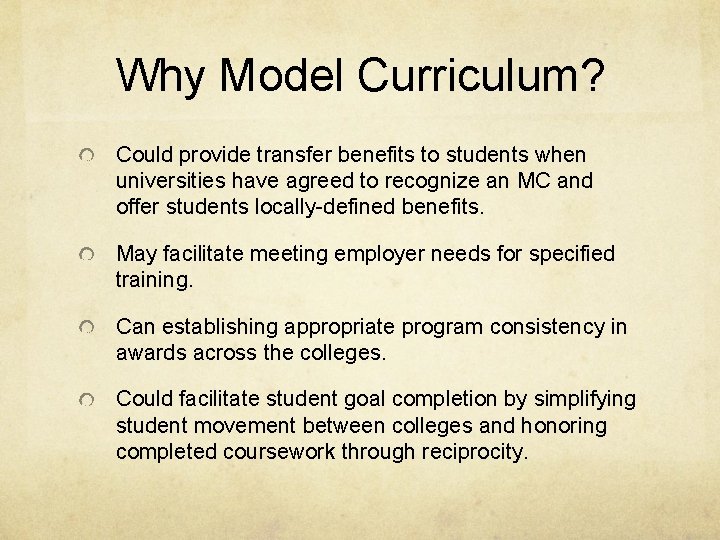 Why Model Curriculum?

Could provide transfer benefits to students when universities have agreed to recognize an MC and offer students locally-defined benefits.

May facilitate meeting employer needs for specified training.

Can establishing appropriate program consistency in awards across the colleges.

Could facilitate student goal completion by simplifying student movement between colleges and honoring completed coursework through reciprocity.